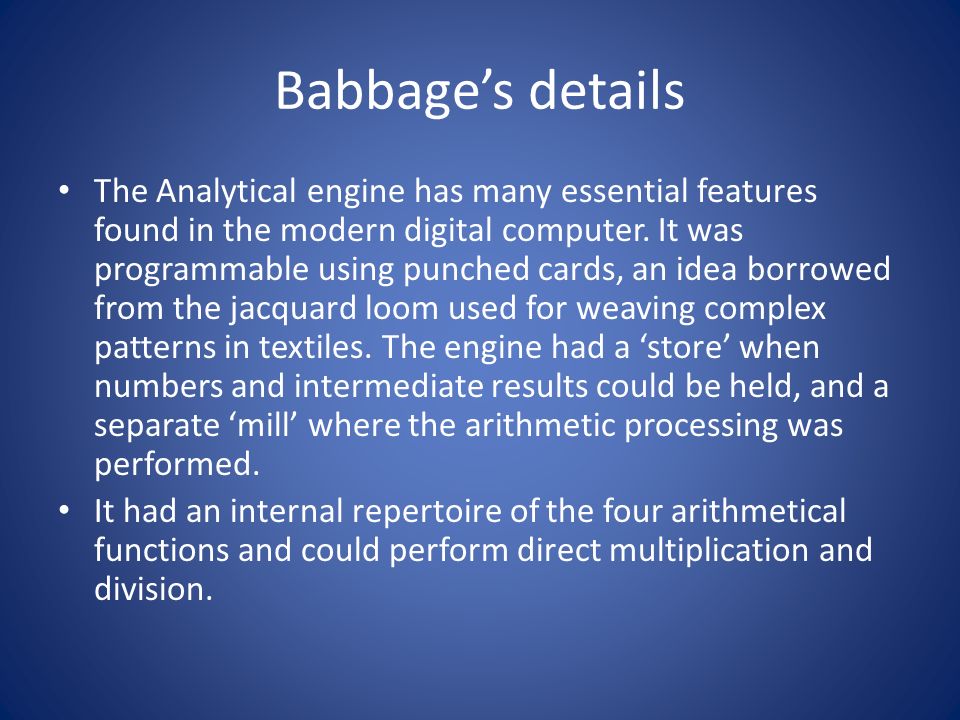 Babbage’s details

• The Analytical engine has many essential features found in the modern digital computer. It was programmable using punched cards, an idea borrowed from the jacquard loom used for weaving complex patterns in textiles. The engine had a ‘store’ when numbers and intermediate results could be held, and a separate ‘mill’ where the arithmetic processing was performed.

• It had an internal repertoire of the four arithmetical functions and could perform direct multiplication and division.